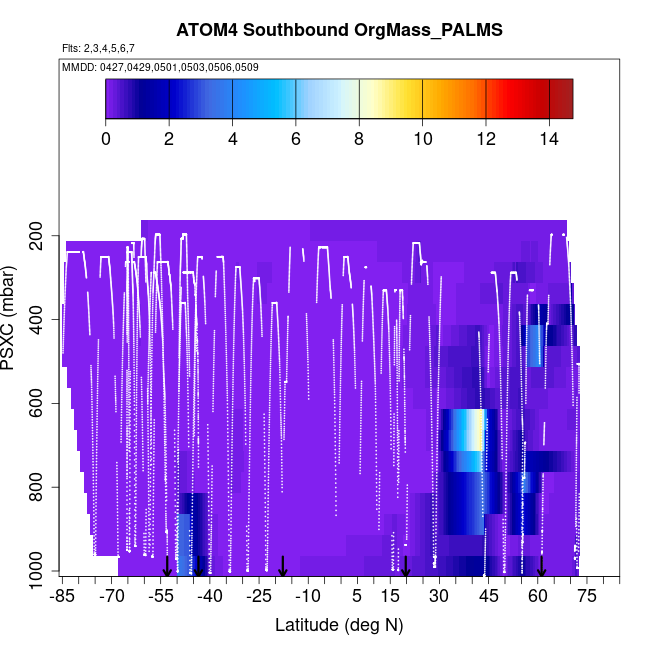 ATOM4 Southbound OrgMass_PALMS

Flts: 2,3,4,5,6,7

MMDD: 0427,0429,0501,0503,0506,0509

0 2 4 6 8 10 12 14

PSXC (mbar)

200
400
600
800
1000

-85 -70 -55 -40 -25 -10 5 15 30 45 60 75

Latitude (deg N)